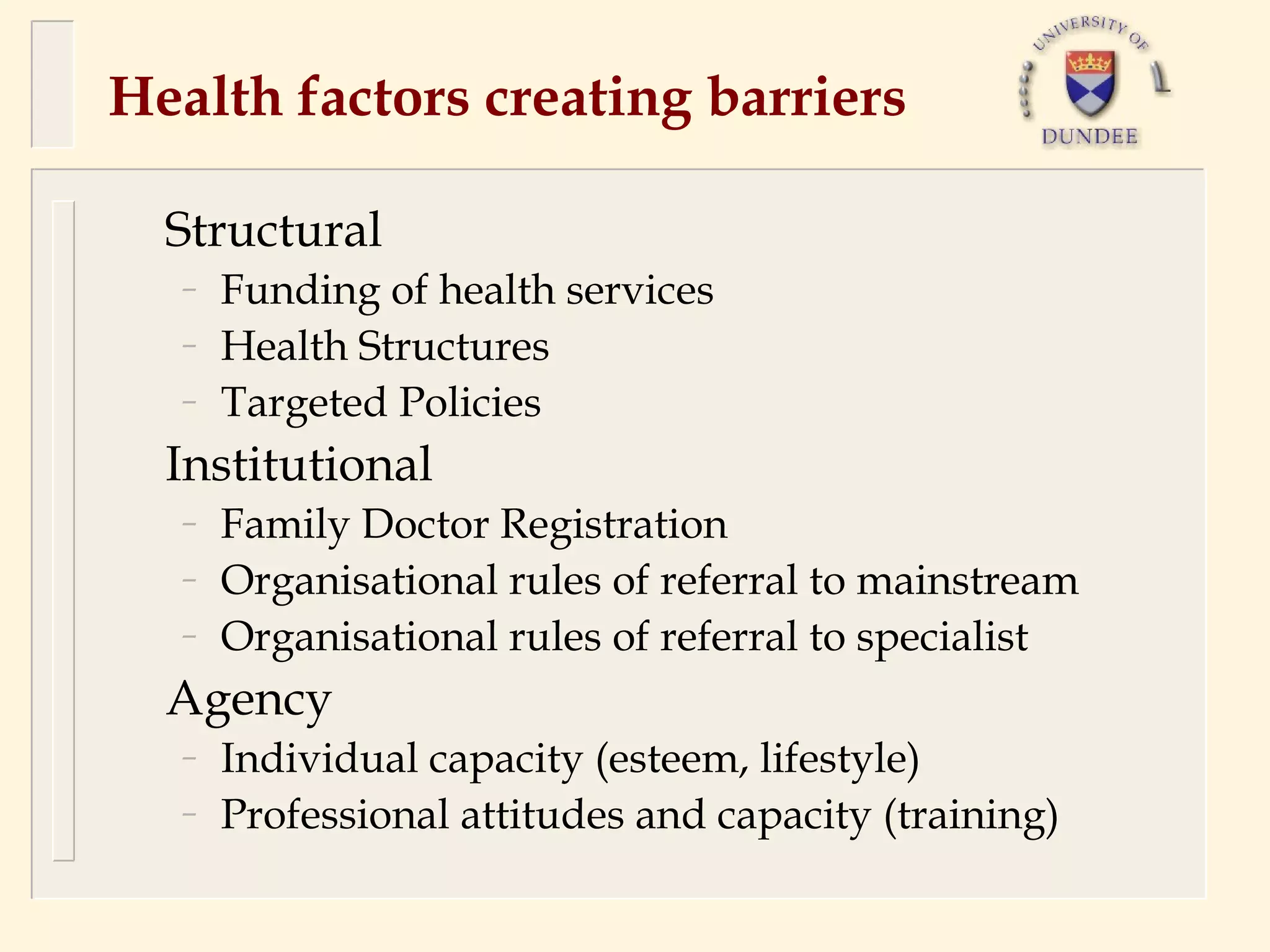 Health factors creating barriers

UNIVERSITY OF DUNDEE

Structural
– Funding of health services
– Health Structures
– Targeted Policies

Institutional
– Family Doctor Registration
– Organisational rules of referral to mainstream
– Organisational rules of referral to specialist

Agency
– Individual capacity (esteem, lifestyle)
– Professional attitudes and capacity (training)